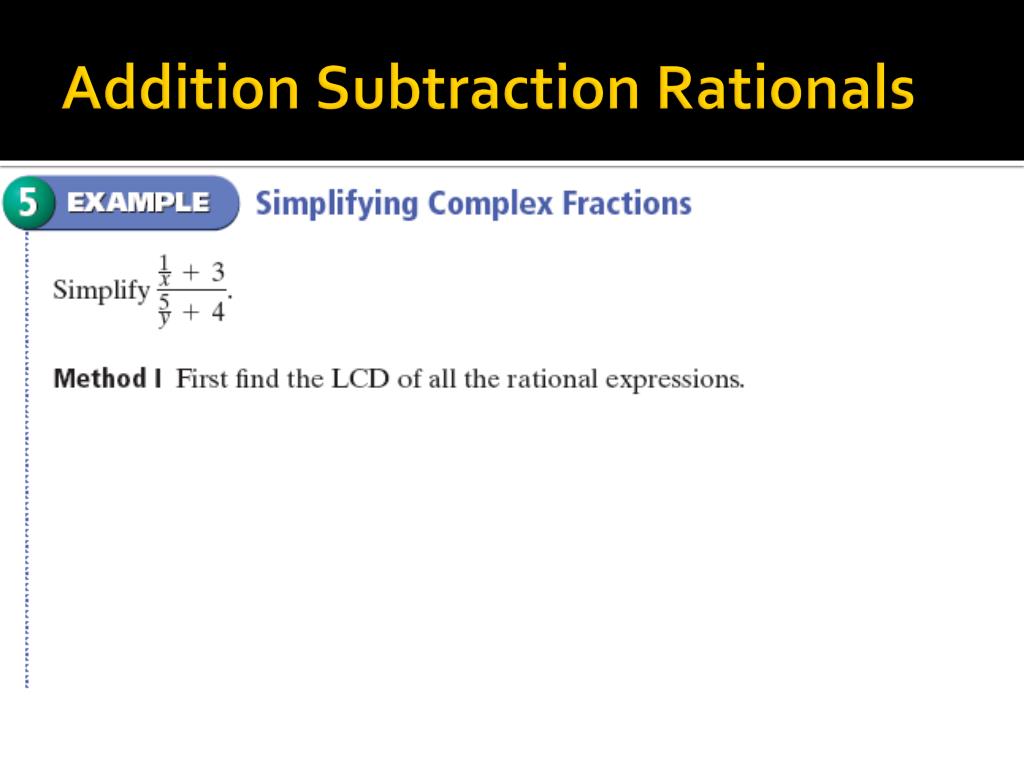 Addition Subtraction Rationals

5 EXAMPLE Simplifying Complex Fractions

Simplify $\frac{\frac{1}{x} + 3}{\frac{5}{y} + 4}$.

Method I First find the LCD of all the rational expressions.